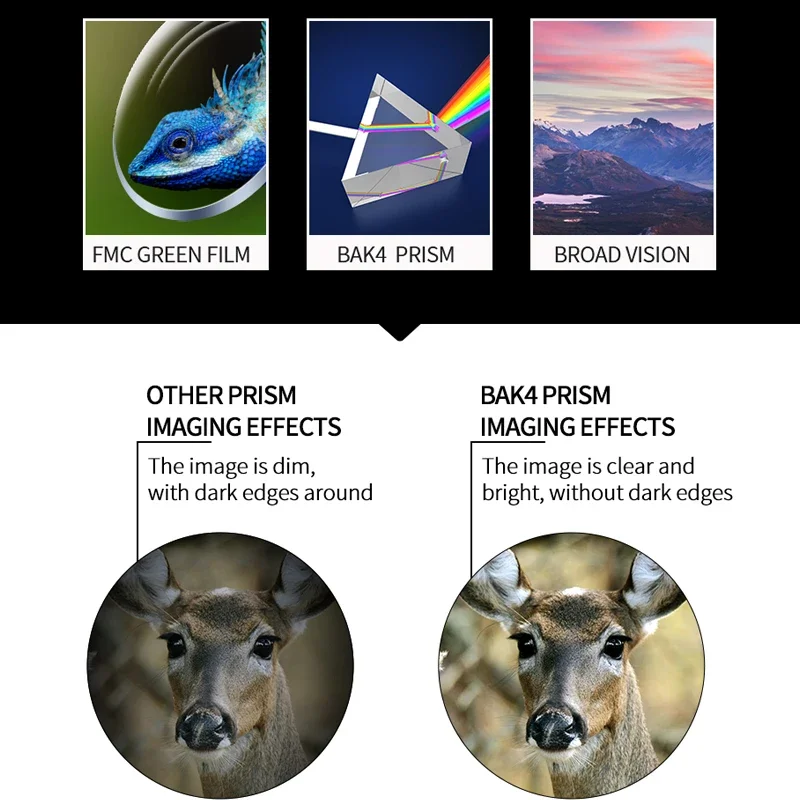 FMC GREEN FILM

BAK4 PRISM

BROAD VISION

OTHER PRISM
IMAGING EFFECTS

The image is dim, with dark edges around

BAK4 PRISM
IMAGING EFFECTS

The image is clear and bright, without dark edges